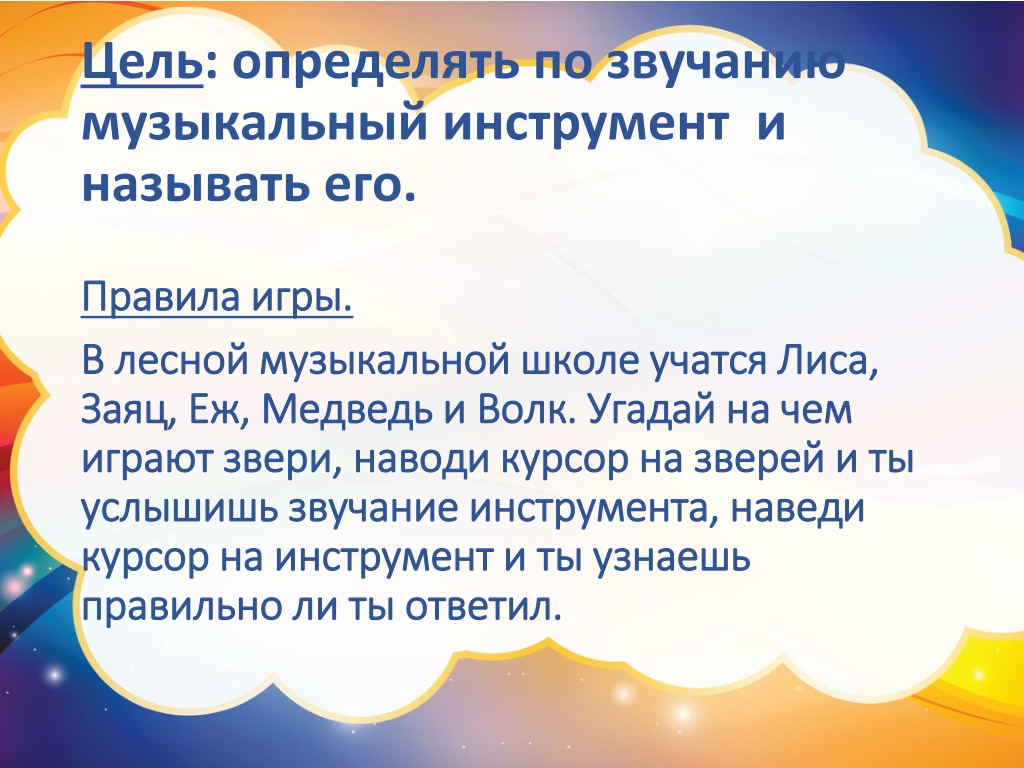 Цель: определять по звучанию музыкальный инструмент и называть его.

Правила игры.

В лесной музыкальной школе учатся Лиса, Заяц, Еж, Медведь и Волк. Угадай на чем играют звери, наводи курсор на зверей и ты услышишь звучание инструмента, наведи курсор на инструмент и ты узнаешь правильно ли ты ответил.